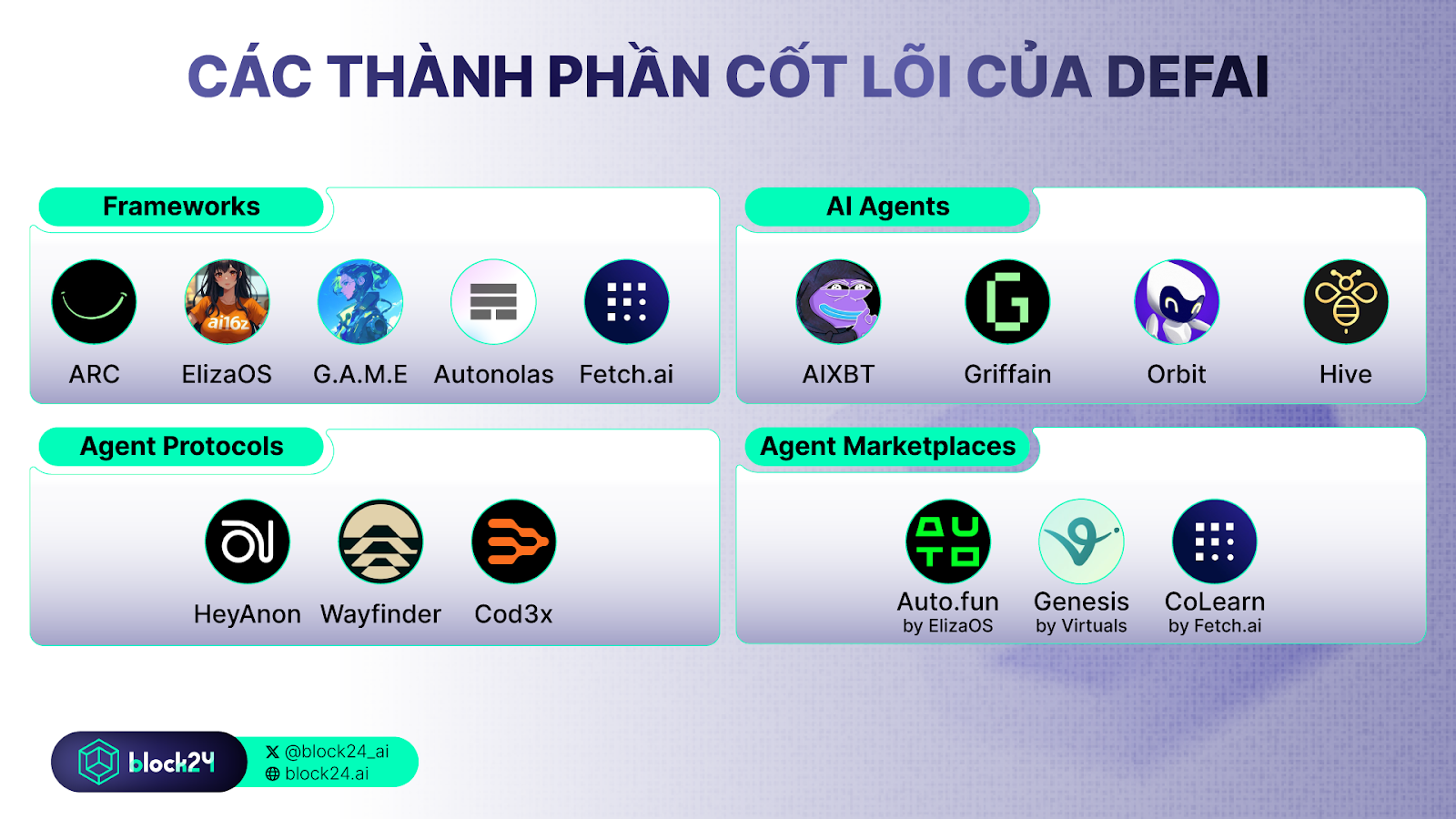 CÁC THÀNH PHẦN CỐT LÕI CỦA DEFAI

Frameworks

ai16z

ARC ElizaOS G.A.M.E Autonolas Fetch.ai

AI Agents

AIXBT Griffain Orbit Hive

Agent Protocols

HeyAnon Wayfinder Cod3x

Agent Marketplaces

AUTO

Auto.fun by ElizaOS
Genesis by Virtuals
CoLearn by Fetch.ai

block24

@block24_ai
block24.ai